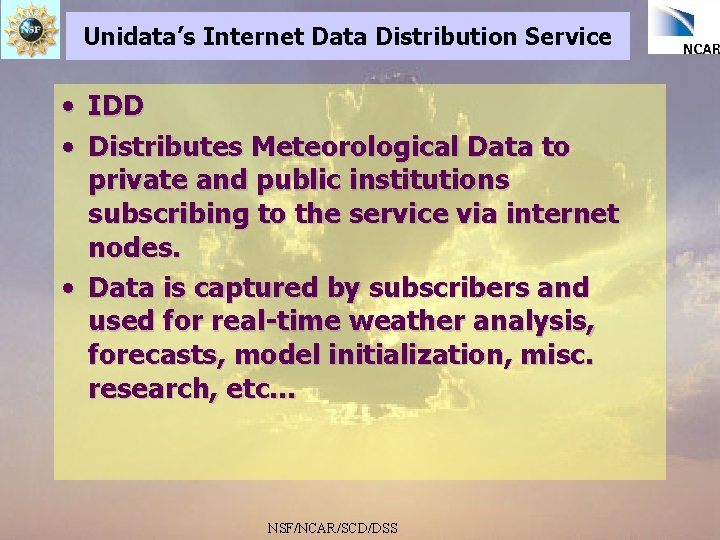 NSF

Unidata's Internet Data Distribution Service

NCAR

• IDD
• Distributes Meteorological Data to private and public institutions subscribing to the service via internet nodes.
• Data is captured by subscribers and used for real-time weather analysis, forecasts, model initialization, misc. research, etc...

NSF/NCAR/SCD/DSS